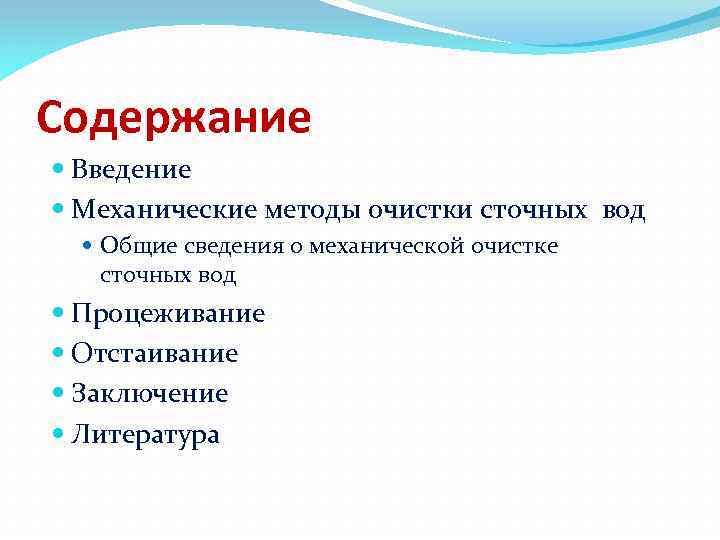 Содержание

- Введение
- Механические методы очистки сточных вод
  - Общие сведения о механической очистке сточных вод
- Процеживание
- Отстаивание
- Заключение
- Литература